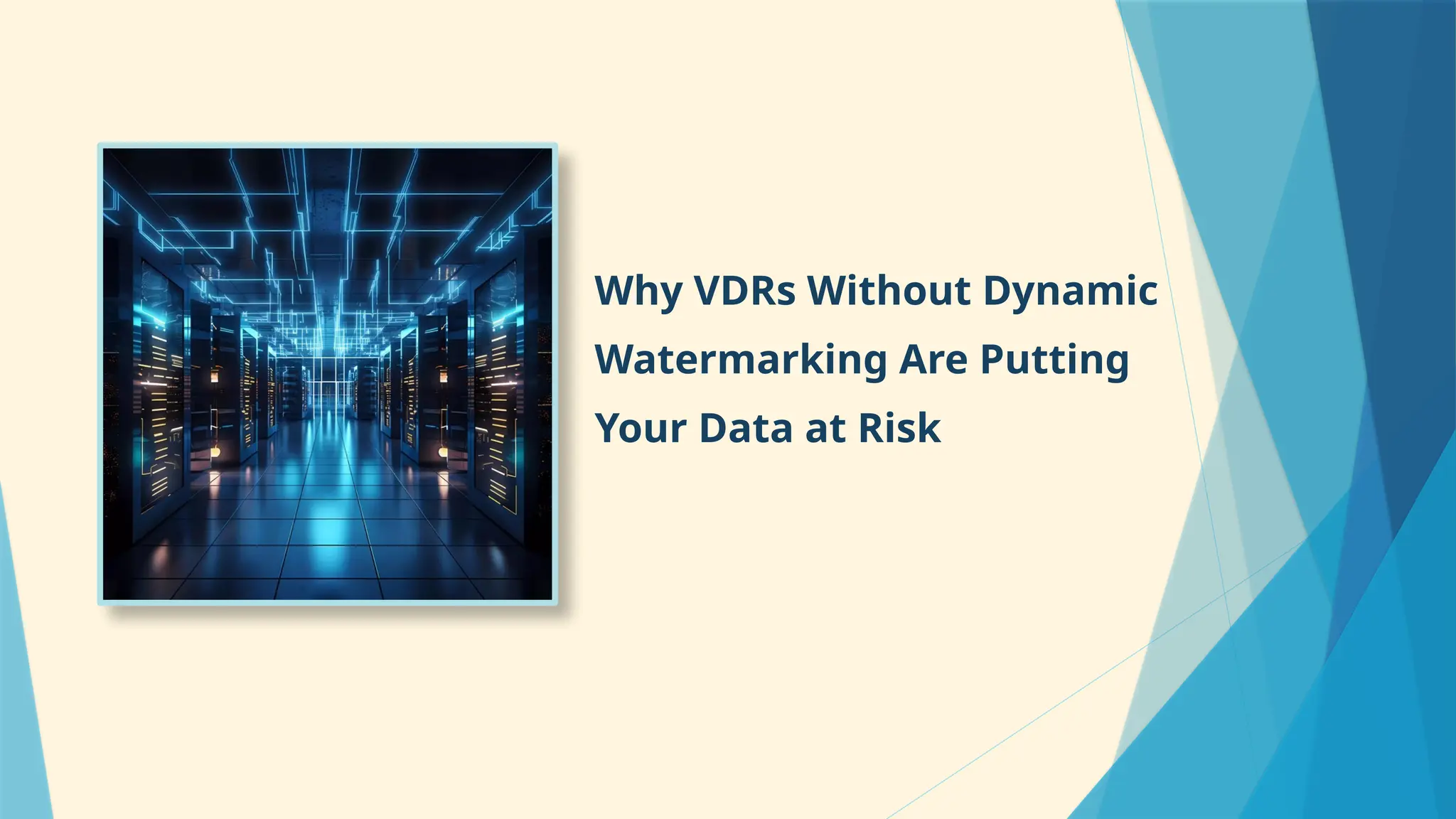 Why VDRs Without Dynamic Watermarking Are Putting Your Data at Risk